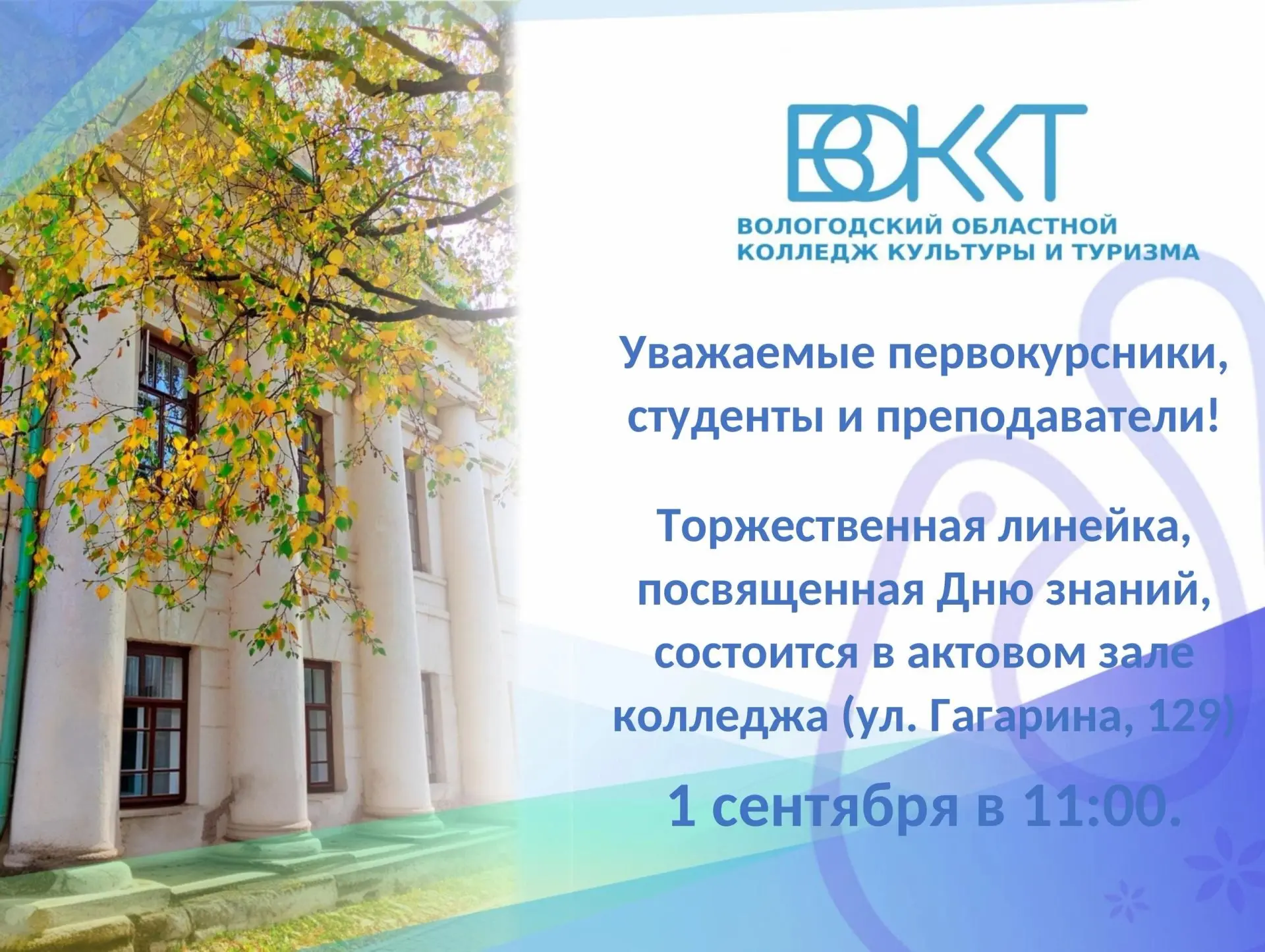 ВОККТ

ВОЛОГОДСКИЙ ОБЛАСТНОЙ КОЛЛЕДЖ КУЛЬТУРЫ И ТУРИЗМА

Уважаемые первокурсники, студенты и преподаватели!

Торжественная линейка, посвященная Дню знаний, состоится в актовом зале колледжа (ул. Гагарина, 129)

1 сентября в 11:00.